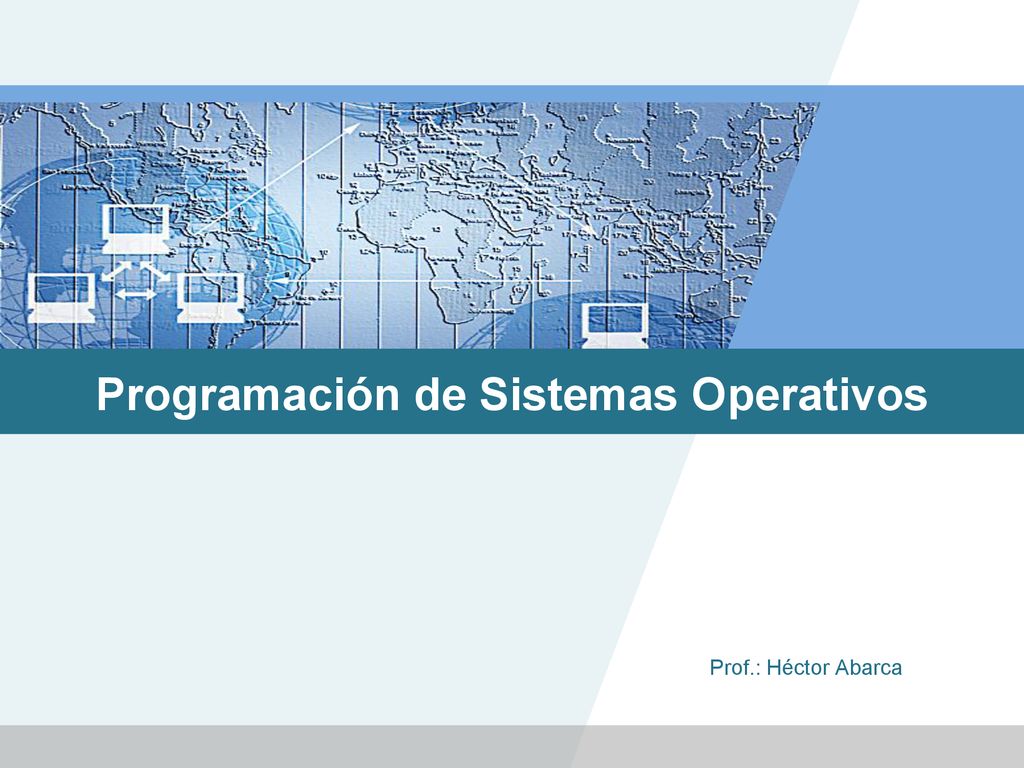 Programación de Sistemas Operativos

Prof.: Héctor Abarca